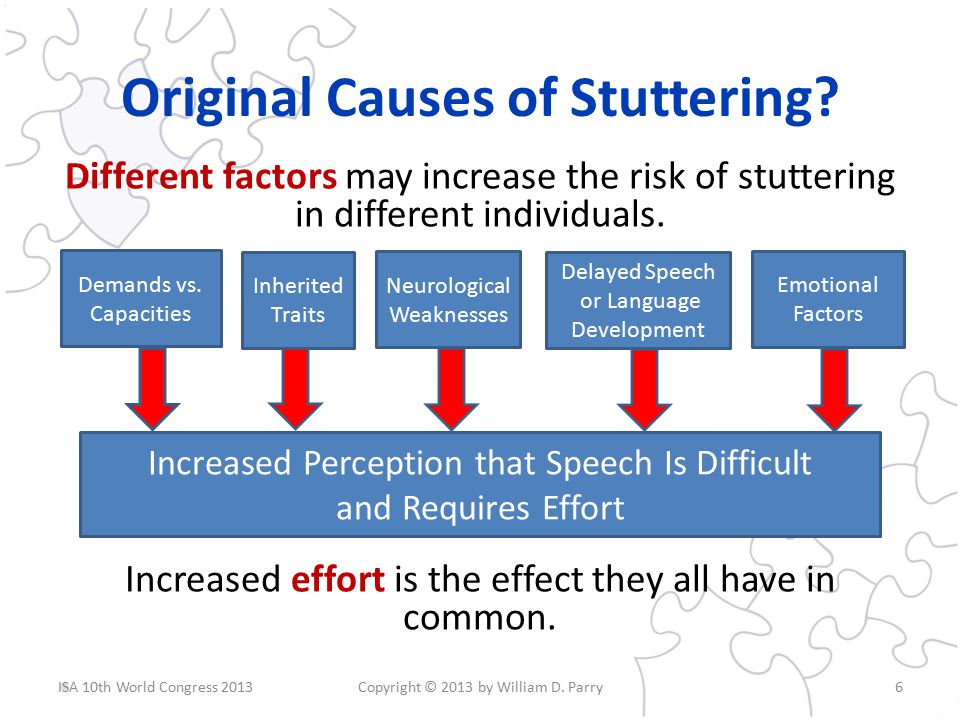 Original Causes of Stuttering?

Different factors may increase the risk of stuttering in different individuals.

Demands vs. Capacities

Inherited Traits

Neurological Weaknesses

Delayed Speech or Language Development

Emotional Factors

Increased Perception that Speech Is Difficult and Requires Effort

Increased effort is the effect they all have in common.

ISA 10th World Congress 2013

Copyright © 2013 by William D. Parry

6